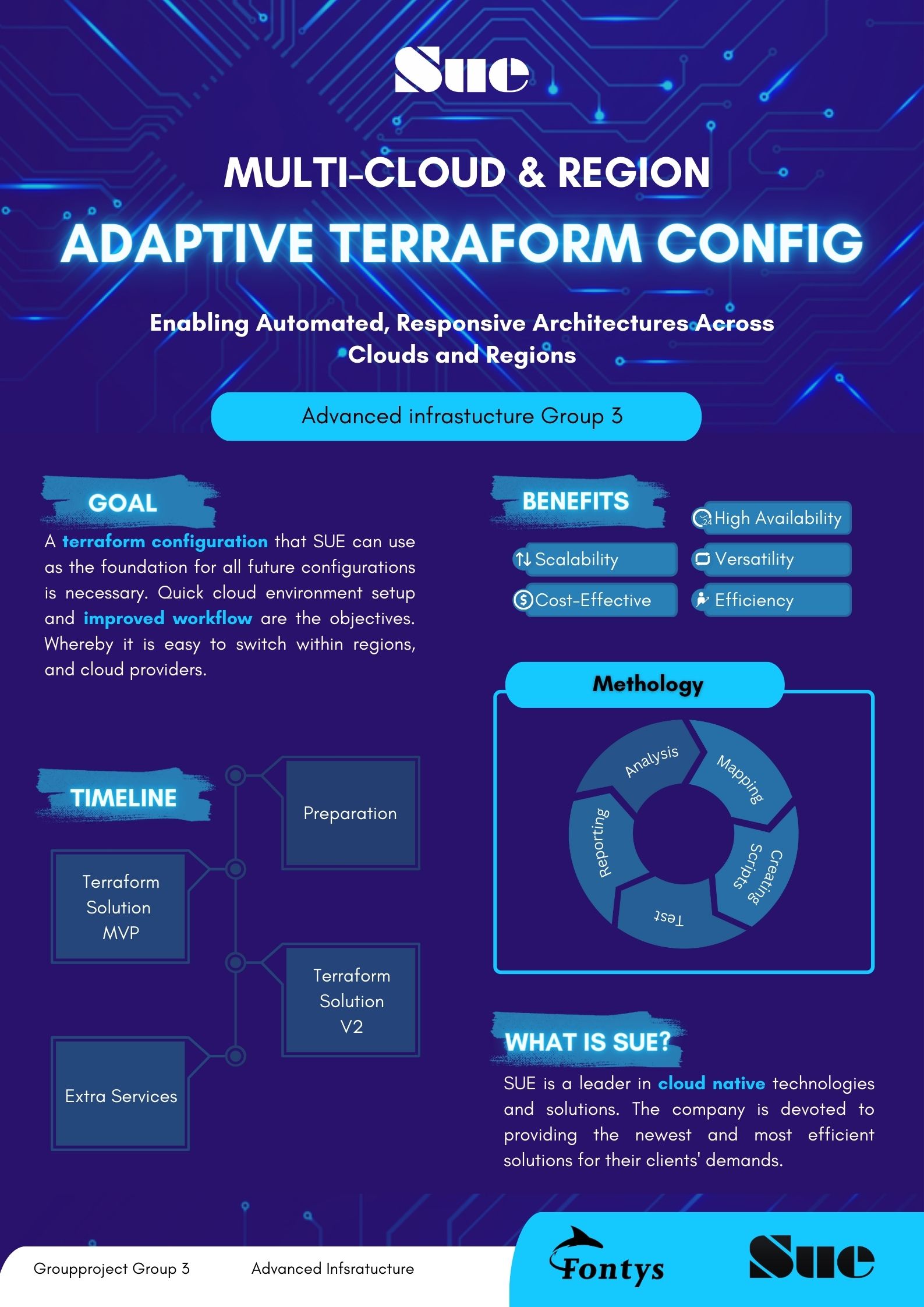 Sue

MULTI-CLOUD & REGION

ADAPTIVE TERRAFORM CONFIG

Enabling Automated, Responsive Architectures Across Clouds and Regions

Advanced infrastucture Group 3

GOAL

A terraform configuration that SUE can use as the foundation for all future configurations is necessary. Quick cloud environment setup and improved workflow are the objectives. Whereby it is easy to switch within regions, and cloud providers.

BENEFITS

High Availability

Scalability

Versatility

Cost-Effective

Efficiency

Methology

Analysis

Mapping

Creating Scripts

Test

Reporting

TIMELINE

Preparation

Terraform Solution MVP

Terraform Solution V2

Extra Services

WHAT IS SUE?

SUE is a leader in cloud native technologies and solutions. The company is devoted to providing the newest and most efficient solutions for their clients' demands.

Groupproject Group 3

Advanced Infsratucture

Fontys

Sue